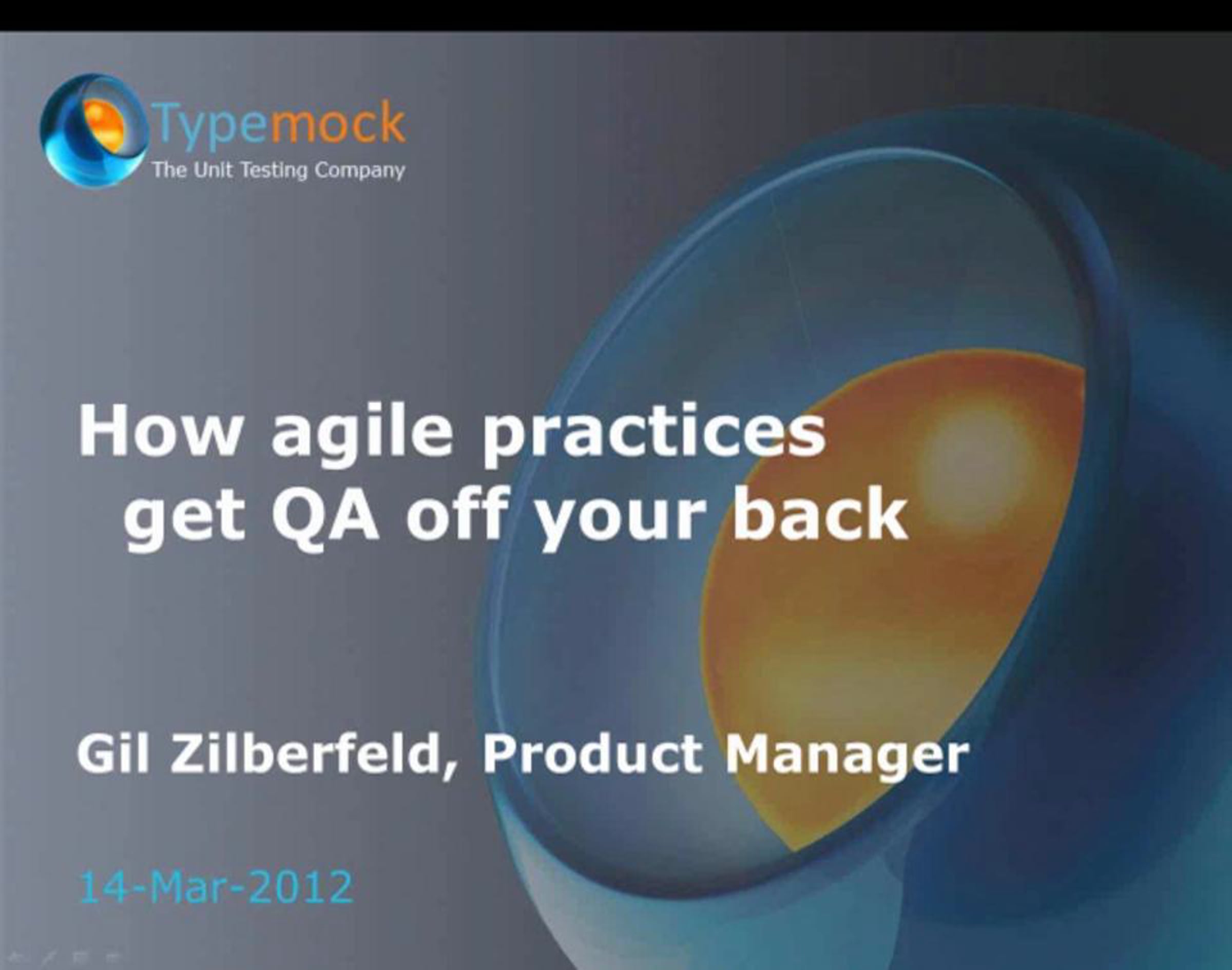 Typemock
The Unit Testing Company

How agile practices get QA off your back

Gil Zilberfeld, Product Manager

14-Mar-2012